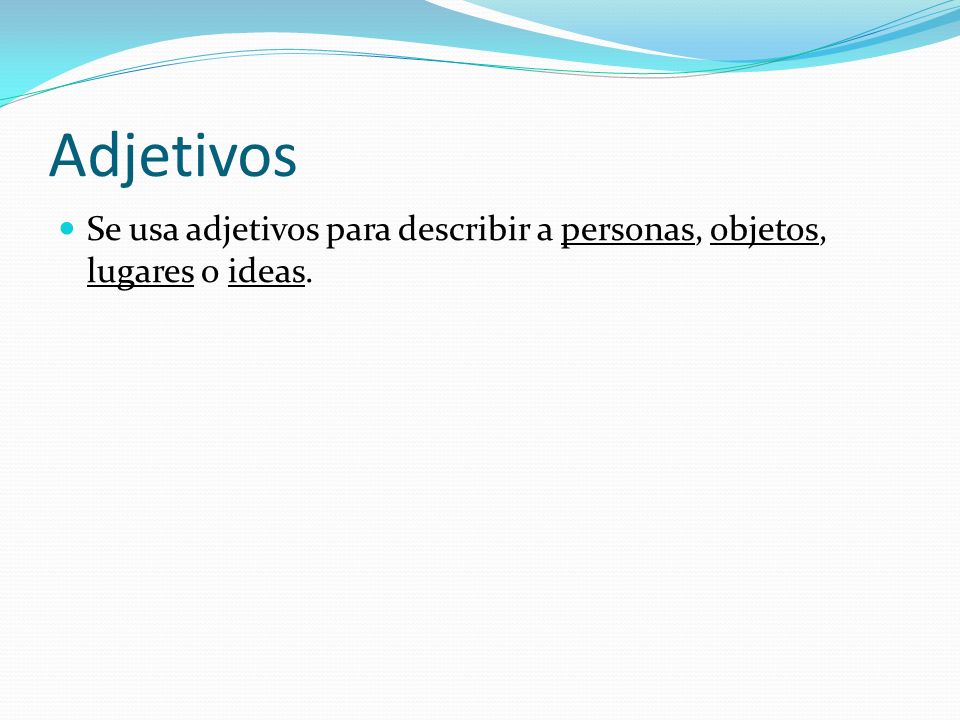 Adjetivos

Se usa adjetivos para describir a personas, objetos, lugares o ideas.